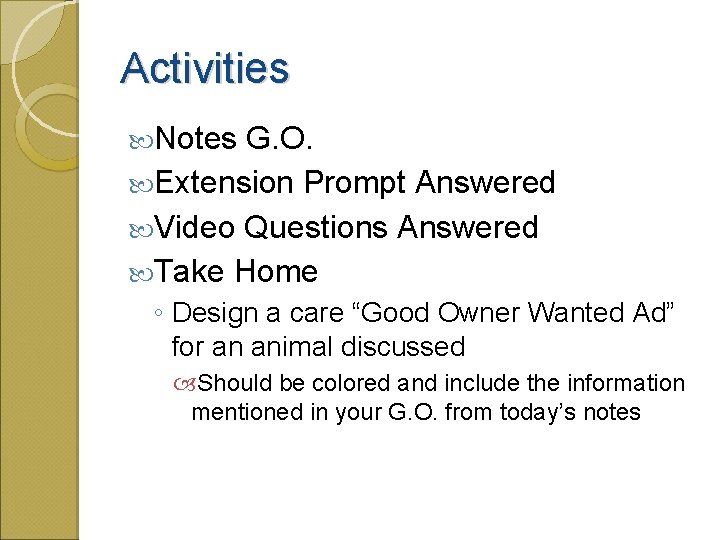 Activities

Notes G.O.

Extension Prompt Answered

Video Questions Answered

Take Home

◦ Design a care “Good Owner Wanted Ad” for an animal discussed

Should be colored and include the information mentioned in your G.O. from today’s notes